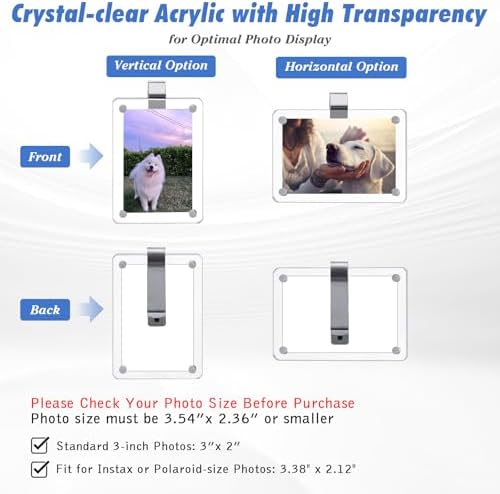 Crystal-clear Acrylic with High Transparency

for Optimal Photo Display

Vertical Option

Horizontal Option

Front

Back

Please Check Your Photo Size Before Purchase

Photo size must be 3.54″x 2.36″ or smaller

Standard 3-inch Photos: 3″x 2″

Fit for Instax or Polaroid-size Photos: 3.38" x 2.12"